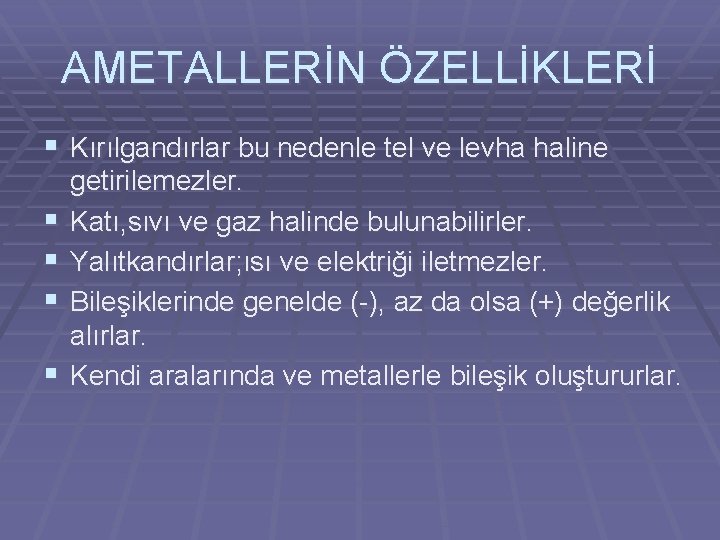 AMETALLERİN ÖZELLİKLERİ

▪ Kırılgandırlar bu nedenle tel ve levha haline getirilemezler.
▪ Katı,sıvı ve gaz halinde bulunabilirler.
▪ Yalıtkandırlar;ısı ve elektriği iletmezler.
▪ Bileşiklerinde genelde (-), az da olsa (+) değerlik alırlar.
▪ Kendi aralarında ve metallerle bileşik oluştururlar.